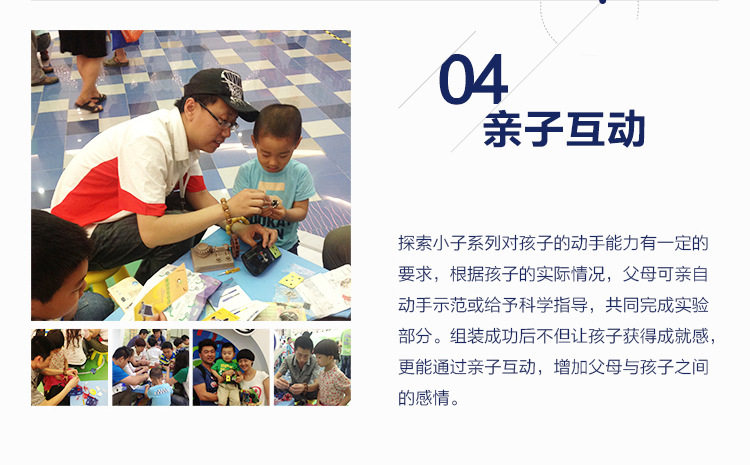 04
亲子互动

探索小子系列对孩子的动手能力有一定的要求，根据孩子的实际情况，父母可亲自动手示范或给予科学指导，共同完成实验部分。组装成功后不但让孩子获得成就感，更能通过亲子互动，增加父母与孩子之间的感情。